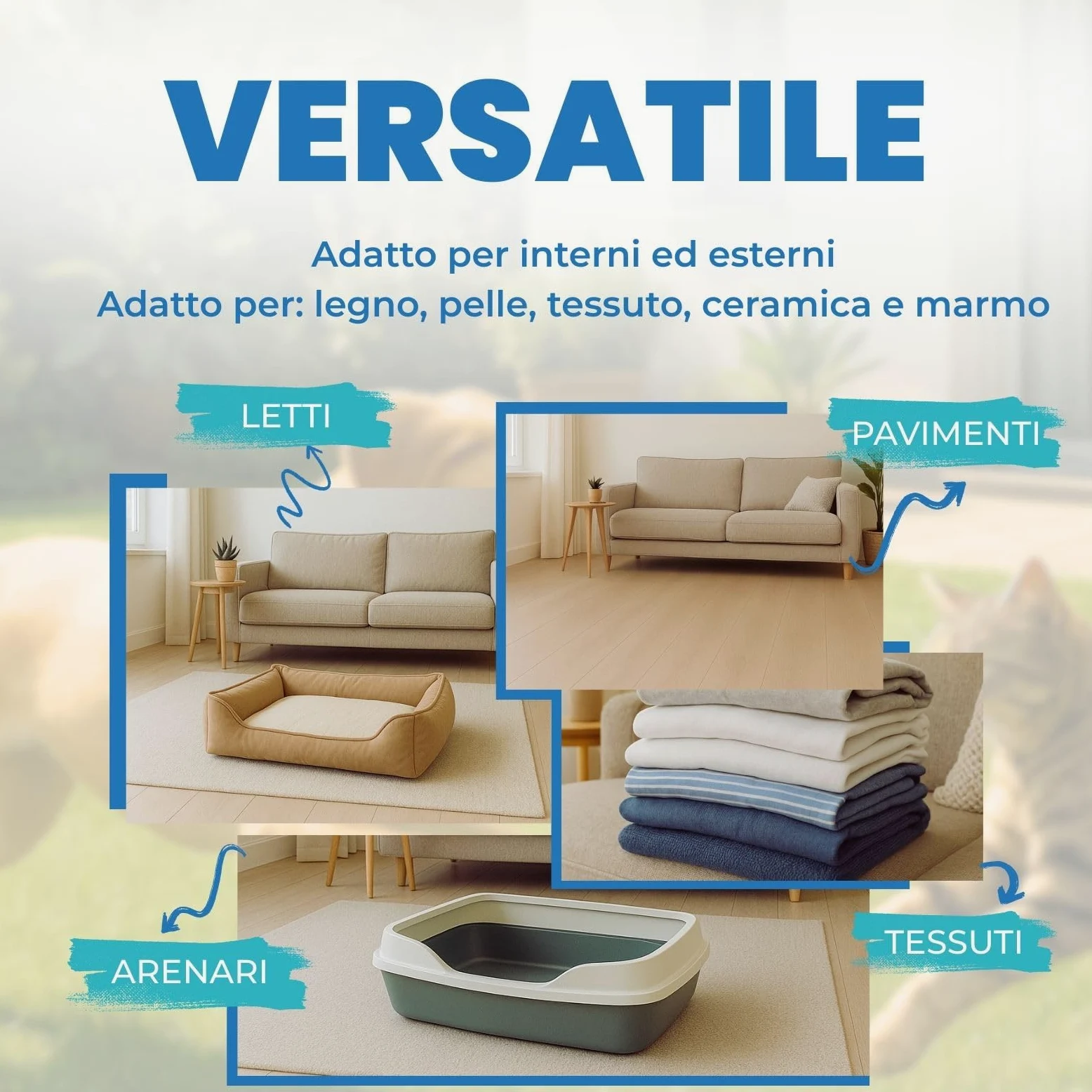 VERSATILE

Adatto per interni ed esterni
Adatto per: legno, pelle, tessuto, ceramica e marmo

LETTI

PAVIMENTI

ARENARI

TESSUTI